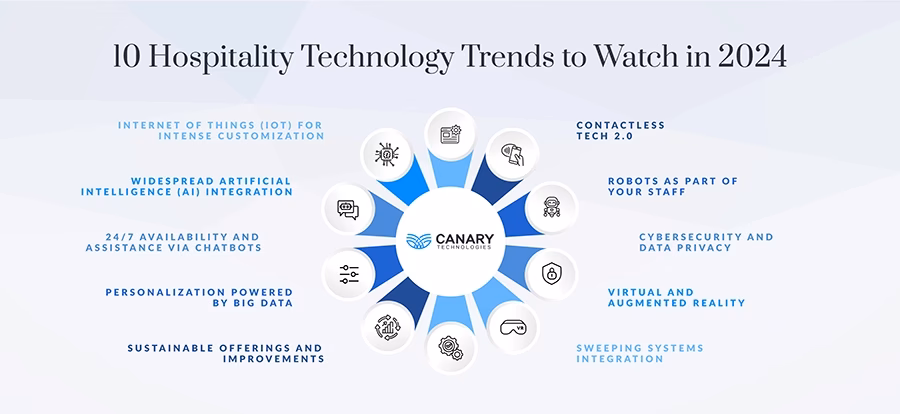 10 Hospitality Technology Trends to Watch in 2024

INTERNET OF THINGS (IOT) FOR INTENSE CUSTOMIZATION

WIDESPREAD ARTIFICIAL INTELLIGENCE (AI) INTEGRATION

24/7 AVAILABILITY AND ASSISTANCE VIA CHATBOTS

PERSONALIZATION POWERED BY BIG DATA

SUSTAINABLE OFFERINGS AND IMPROVEMENTS

CANARY TECHNOLOGIES

CONTACTLESS TECH 2.0

ROBOTS AS PART OF YOUR STAFF

CYBERSECURITY AND DATA PRIVACY

VIRTUAL AND AUGMENTED REALITY

SWEEPING SYSTEMS INTEGRATION